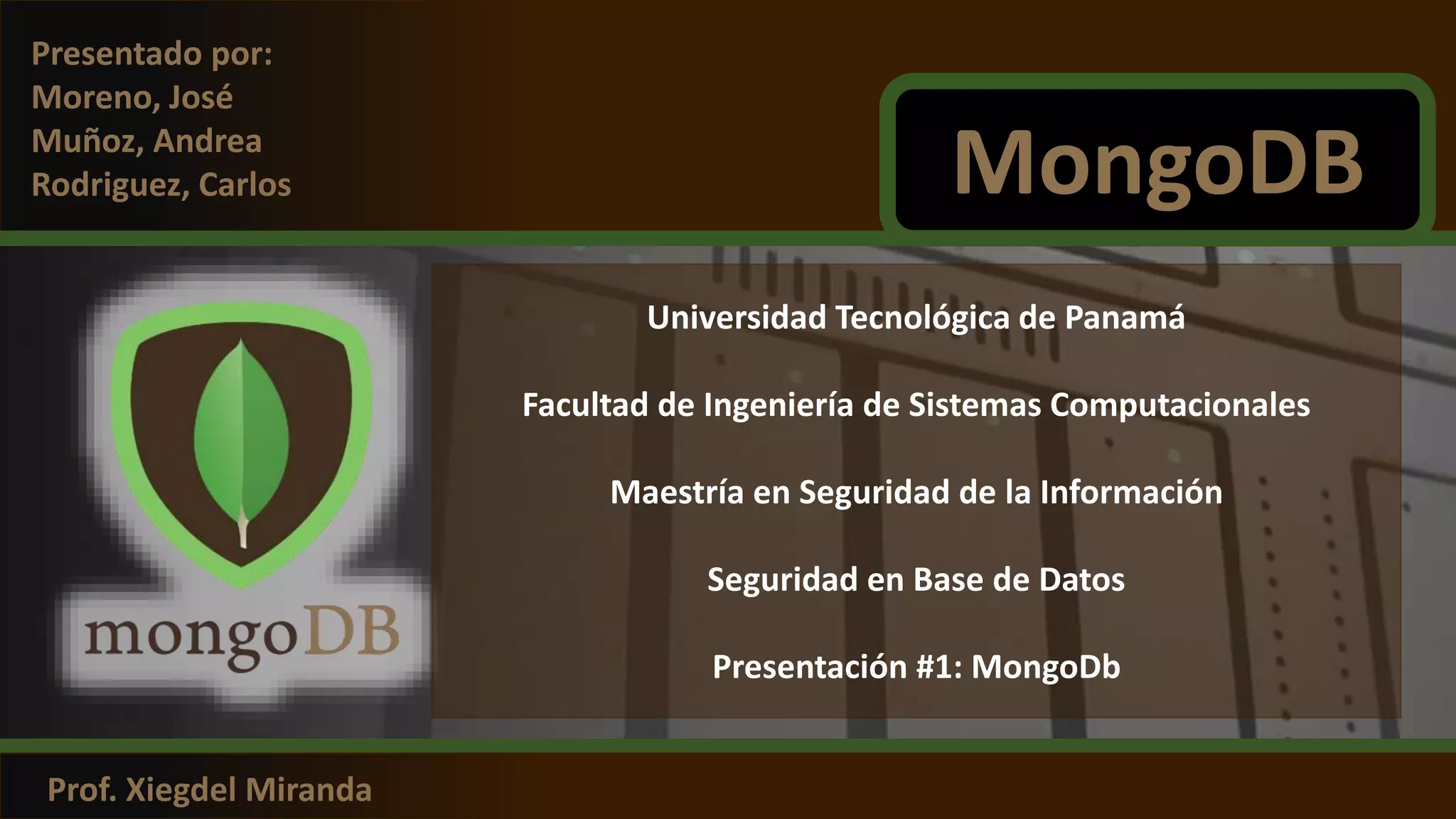 Presentado por:
Moreno, José
Muñoz, Andrea
Rodriguez, Carlos

MongoDB

mongoDB

Universidad Tecnológica de Panamá

Facultad de Ingeniería de Sistemas Computacionales

Maestría en Seguridad de la Información

Seguridad en Base de Datos

Presentación #1: MongoDb

Prof. Xiegdel Miranda